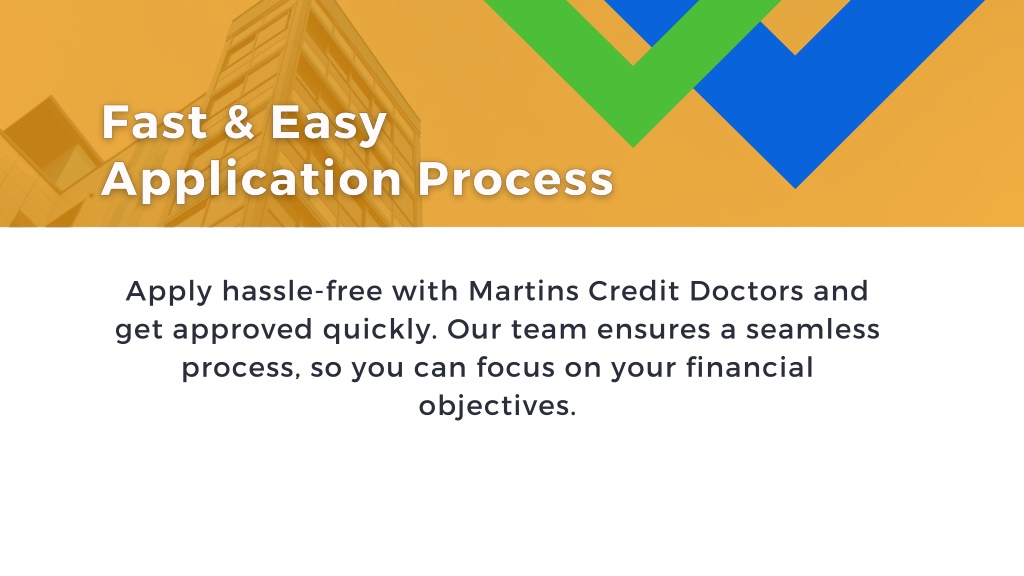 Fast & Easy
Application Process

Apply hassle-free with Martins Credit Doctors and get approved quickly. Our team ensures a seamless process, so you can focus on your financial objectives.